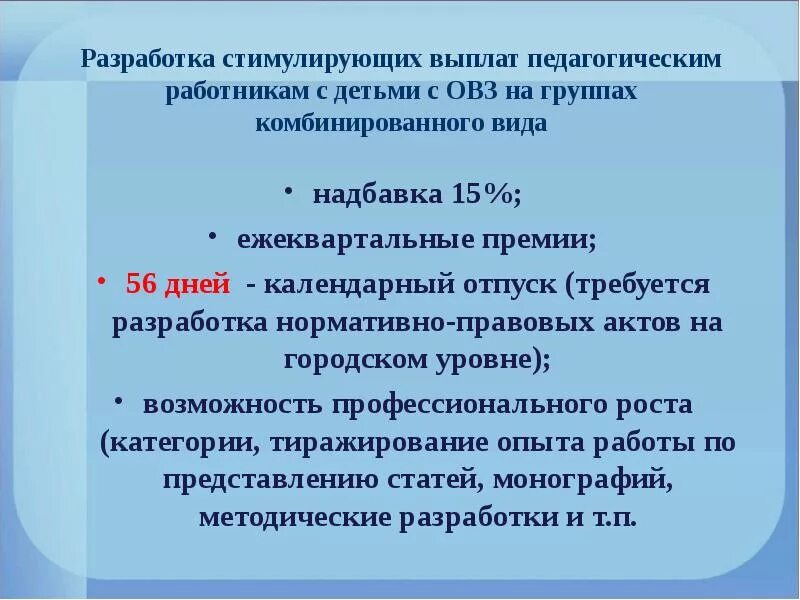 Разработка стимулирующих выплат педагогическим работникам с детьми с ОВЗ на группах комбинированного вида

• надбавка 15%;

• ежеквартальные премии;

• 56 дней - календарный отпуск (требуется разработка нормативно-правовых актов на городском уровне);

• возможность профессионального роста (категории, тиражирование опыта работы по представлению статей, монографий, методические разработки и т.п.